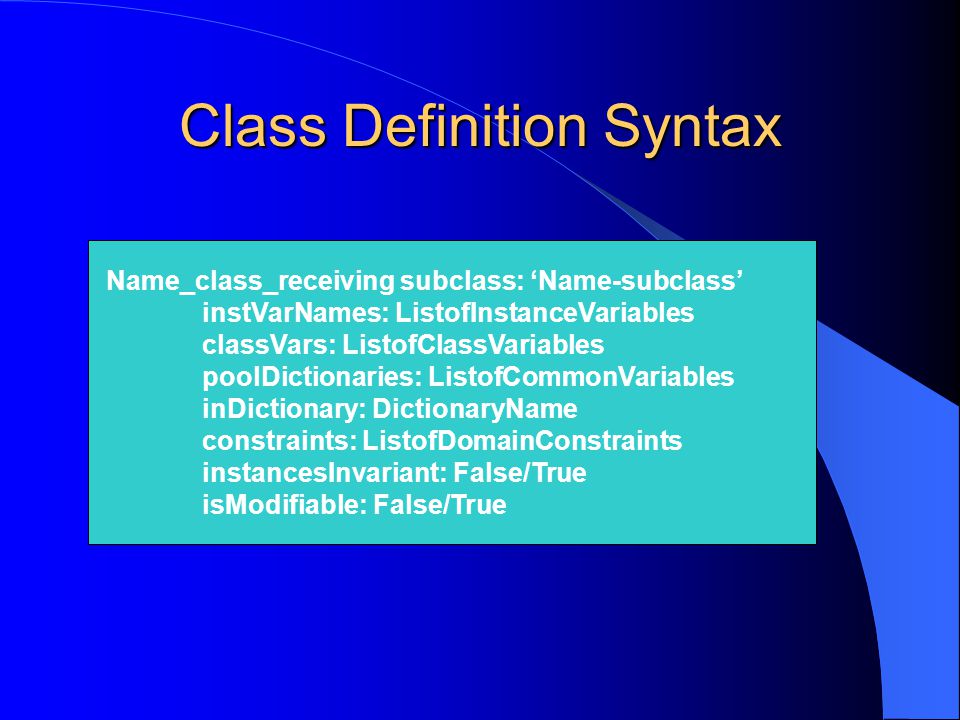 Class Definition Syntax

Name_class_receiving subclass: ‘Name-subclass’
instVarNames: ListofInstanceVariables
classVars: ListofClassVariables
poolDictionaries: ListofCommonVariables
inDictionary: DictionaryName
constraints: ListofDomainConstraints
instancesInvariant: False/True
isModifiable: False/True